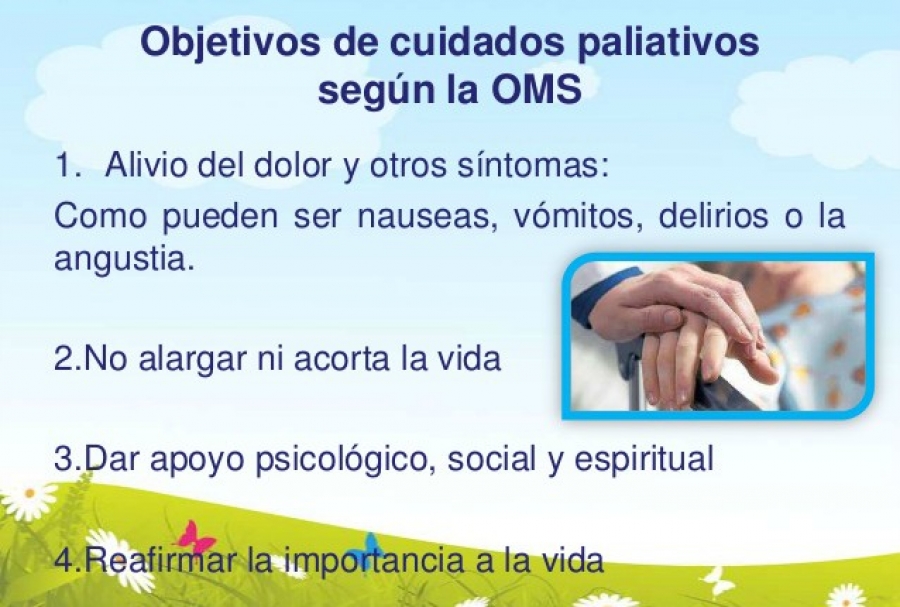 Objetivos de cuidados paliativos según la OMS

1. Alivio del dolor y otros síntomas:
Como pueden ser nauseas, vómitos, delirios o la angustia.

2.No alargar ni acorta la vida

3.Dar apoyo psicológico, social y espiritual

4.Reafirmar la importancia a la vida